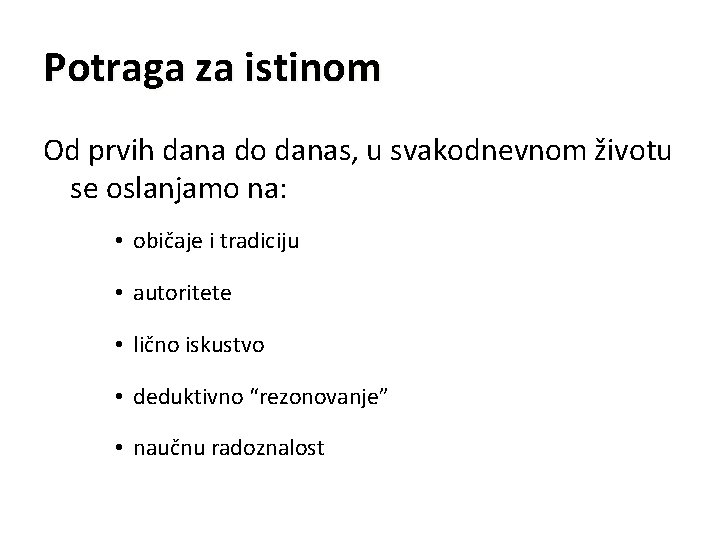 Potraga za istinom

Od prvih dana do danas, u svakodnevnom životu se oslanjamo na:

• običaje i tradiciju
• autoritete
• lično iskustvo
• deduktivno “rezonovanje”
• naučnu radoznalost